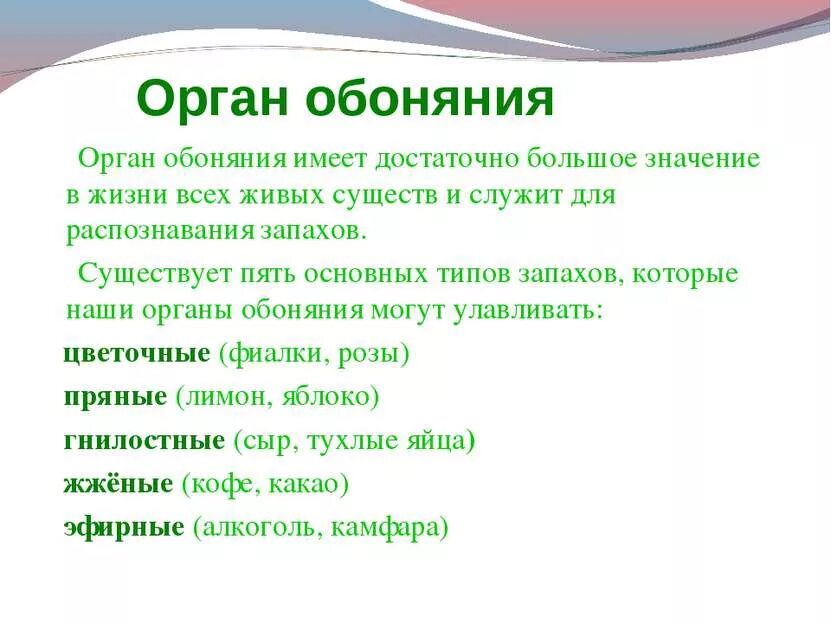 Орган обоняния

Орган обоняния имеет достаточно большое значение в жизни всех живых существ и служит для распознавания запахов.

Существует пять основных типов запахов, которые наши органы обоняния могут улавливать:

цветочные (фиалки, розы)

пряные (лимон, яблоко)

гнилостные (сыр, тухлые яйца)

жжёные (кофе, какао)

эфирные (алкоголь, камфара)